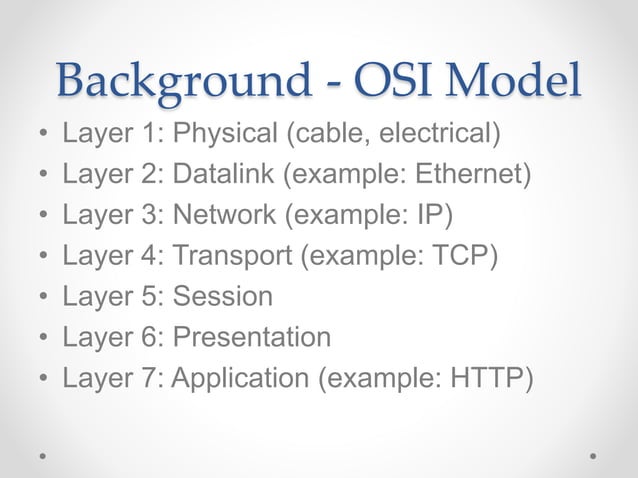 Background - OSI Model

• Layer 1: Physical (cable, electrical)
• Layer 2: Datalink (example: Ethernet)
• Layer 3: Network (example: IP)
• Layer 4: Transport (example: TCP)
• Layer 5: Session
• Layer 6: Presentation
• Layer 7: Application (example: HTTP)